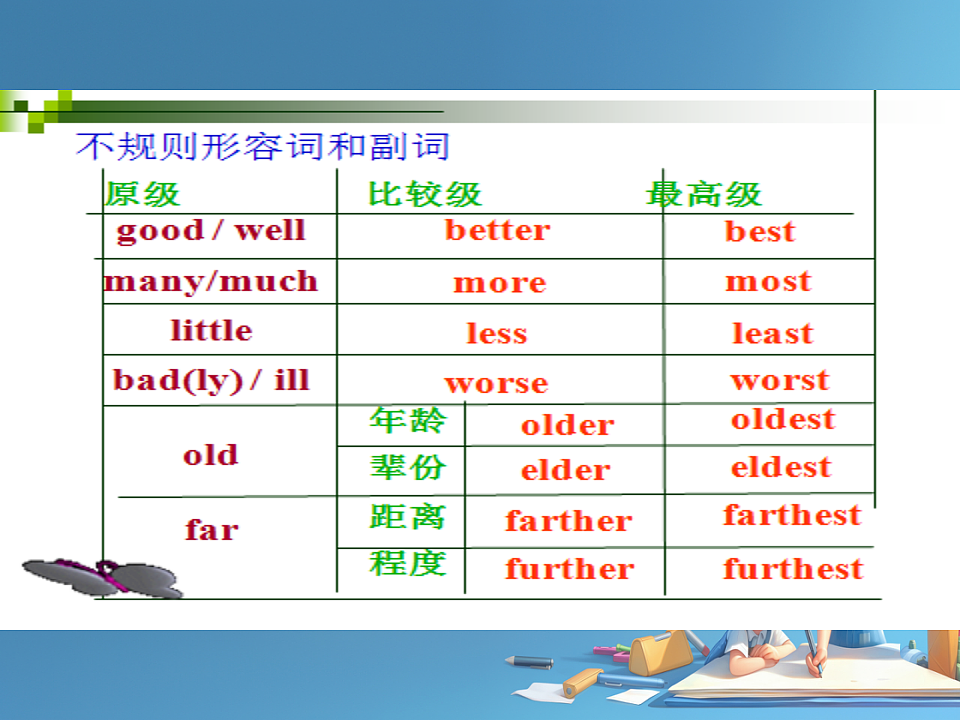 不规则形容词和副词

| 原级 | 比较级 | | 最高级 |
|---|---|---|---|
| good / well | better | | best |
| many/much | more | | most |
| little | less | | least |
| bad(ly) / ill | worse | | worst |
| old | 年龄 | older | oldest |
| | 辈份 | elder | eldest |
| far | 距离 | farther | farthest |
| | 程度 | further | furthest |